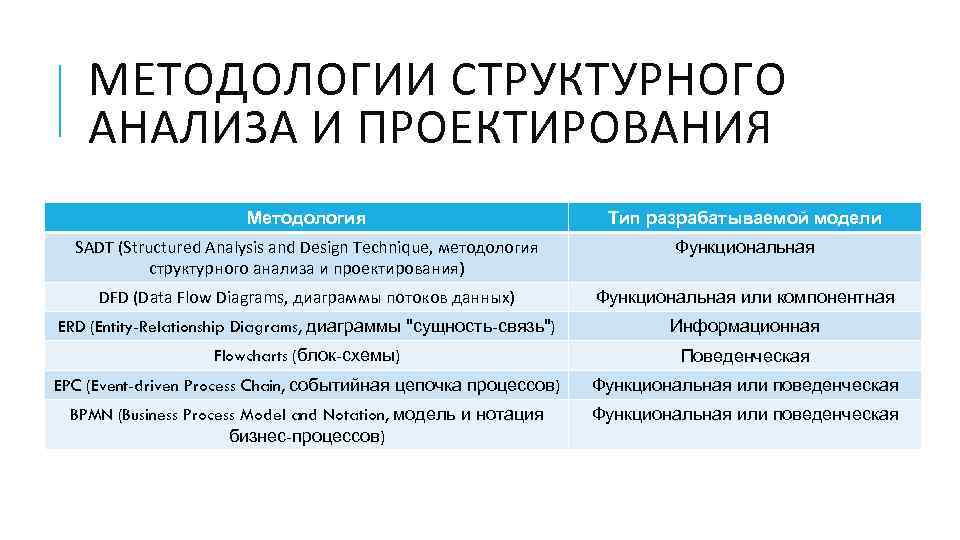 МЕТОДОЛОГИИ СТРУКТУРНОГО АНАЛИЗА И ПРОЕКТИРОВАНИЯ

| Методология | Тип разрабатываемой модели |
|---|---|
| SADT (Structured Analysis and Design Technique, методология структурного анализа и проектирования) | Функциональная |
| DFD (Data Flow Diagrams, диаграммы потоков данных) | Функциональная или компонентная |
| ERD (Entity-Relationship Diagrams, диаграммы "сущность-связь") | Информационная |
| Flowcharts (блок-схемы) | Поведенческая |
| EPC (Event-driven Process Chain, событийная цепочка процессов) | Функциональная или поведенческая |
| BPMN (Business Process Model and Notation, модель и нотация бизнес-процессов) | Функциональная или поведенческая |